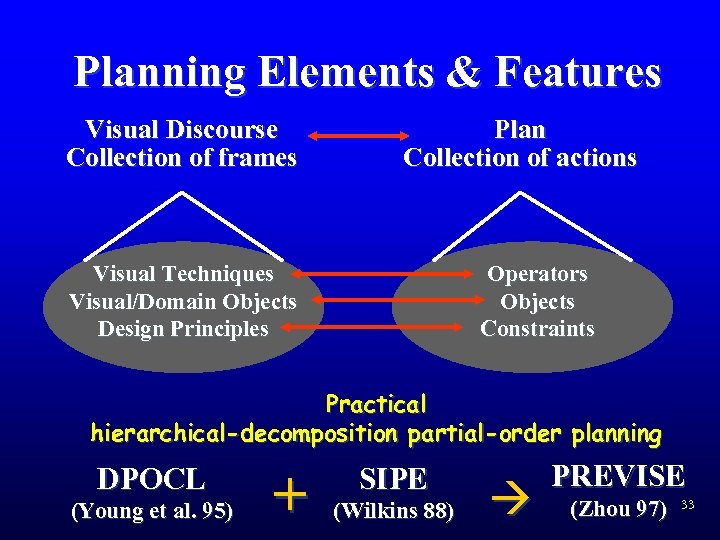 Planning Elements & Features

Visual Discourse
Collection of frames

Plan
Collection of actions

Visual Techniques
Visual/Domain Objects
Design Principles

Operators
Objects
Constraints

Practical
hierarchical-decomposition partial-order planning

DPOCL
(Young et al. 95)

+

SIPE
(Wilkins 88)

→

PREVISE
(Zhou 97)

33